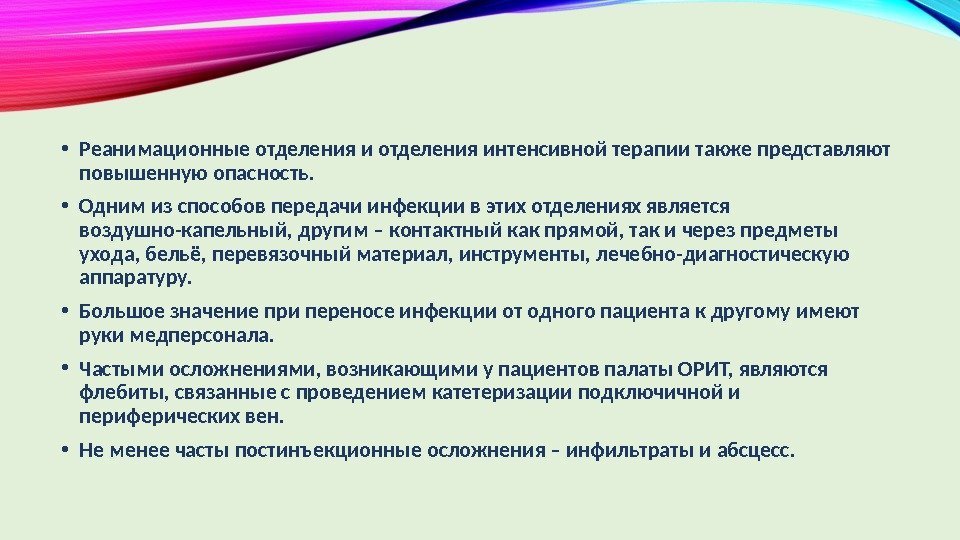 • Реанимационные отделения и отделения интенсивной терапии также представляют повышенную опасность.

• Одним из способов передачи инфекции в этих отделениях является воздушно-капельный, другим – контактный как прямой, так и через предметы ухода, бельё, перевязочный материал, инструменты, лечебно-диагностическую аппаратуру.

• Большое значение при переносе инфекции от одного пациента к другому имеют руки медперсонала.

• Частыми осложнениями, возникающими у пациентов палаты ОРИТ, являются флебиты, связанные с проведением катетеризации подключичной и периферических вен.

• Не менее часты постинъекционные осложнения – инфильтраты и абсцесс.